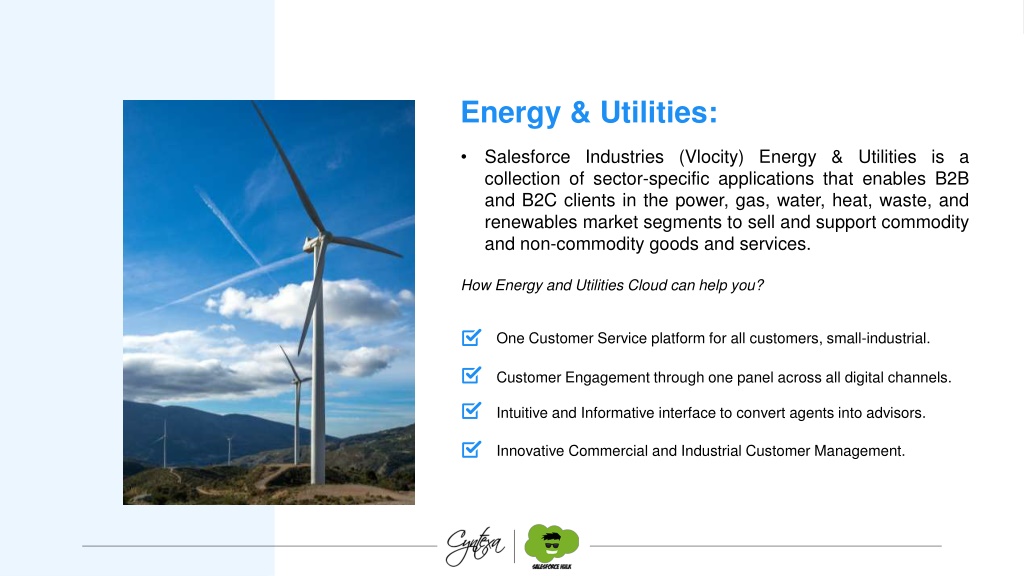 Energy & Utilities:

• Salesforce Industries (Vlocity) Energy & Utilities is a collection of sector-specific applications that enables B2B and B2C clients in the power, gas, water, heat, waste, and renewables market segments to sell and support commodity and non-commodity goods and services.

How Energy and Utilities Cloud can help you?

One Customer Service platform for all customers, small-industrial.

Customer Engagement through one panel across all digital channels.

Intuitive and Informative interface to convert agents into advisors.

Innovative Commercial and Industrial Customer Management.

Cyntexa

SALESFORCE HULK